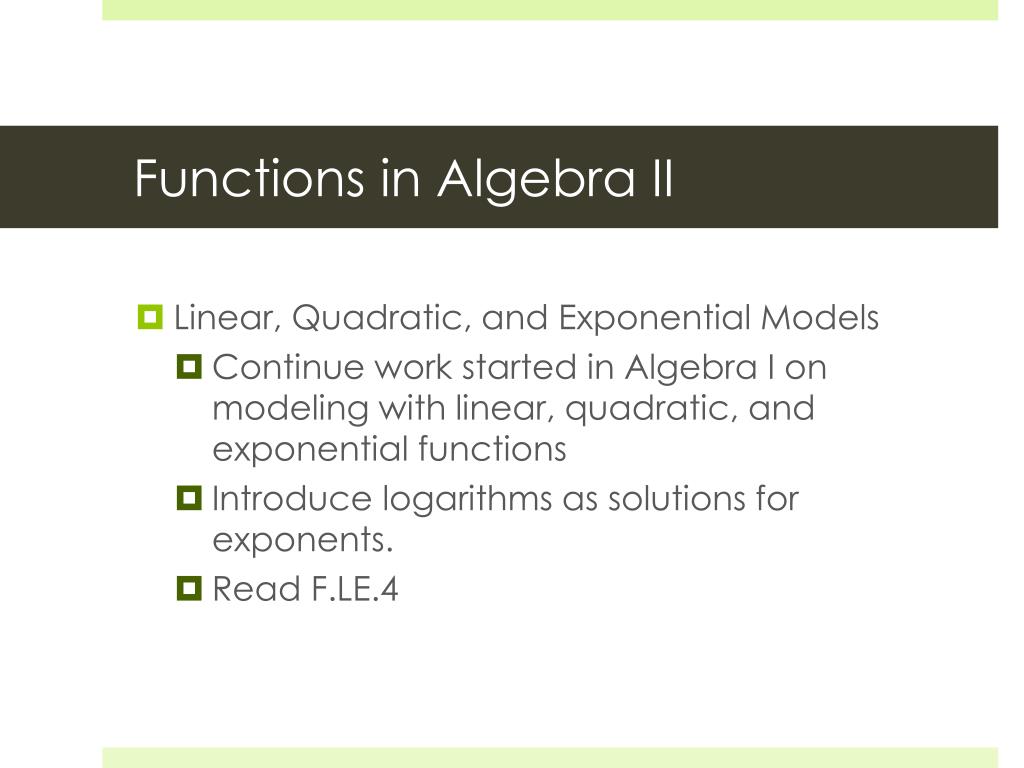 Functions in Algebra II

Linear, Quadratic, and Exponential Models

Continue work started in Algebra I on modeling with linear, quadratic, and exponential functions

Introduce logarithms as solutions for exponents.

Read F.LE.4